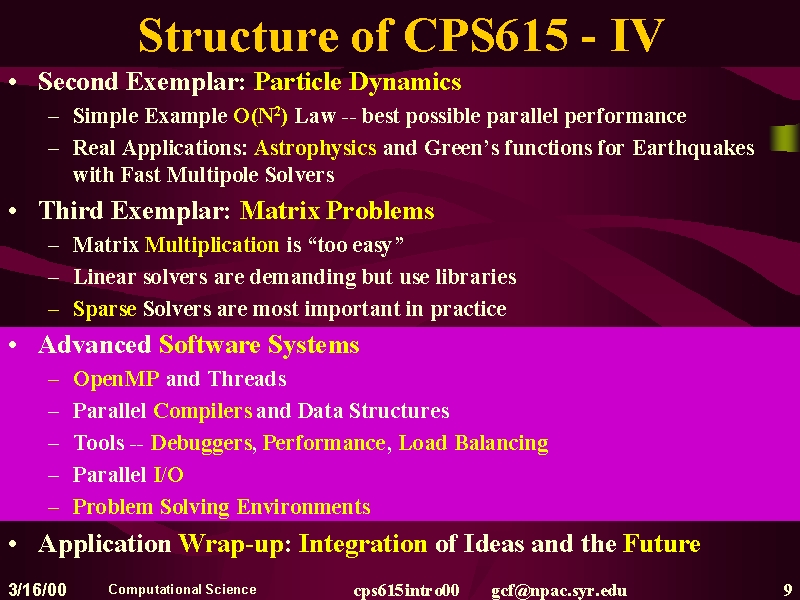 Structure of CPS615 - IV

• Second Exemplar: Particle Dynamics
  – Simple Example $O(N^2)$ Law -- best possible parallel performance
  – Real Applications: Astrophysics and Green's functions for Earthquakes with Fast Multipole Solvers
• Third Exemplar: Matrix Problems
  – Matrix Multiplication is "too easy"
  – Linear solvers are demanding but use libraries
  – Sparse Solvers are most important in practice
• Advanced Software Systems
  – OpenMP and Threads
  – Parallel Compilers and Data Structures
  – Tools -- Debuggers, Performance, Load Balancing
  – Parallel I/O
  – Problem Solving Environments
• Application Wrap-up: Integration of Ideas and the Future

3/16/00 Computational Science cps615intro00 gcf@npac.syr.edu 9